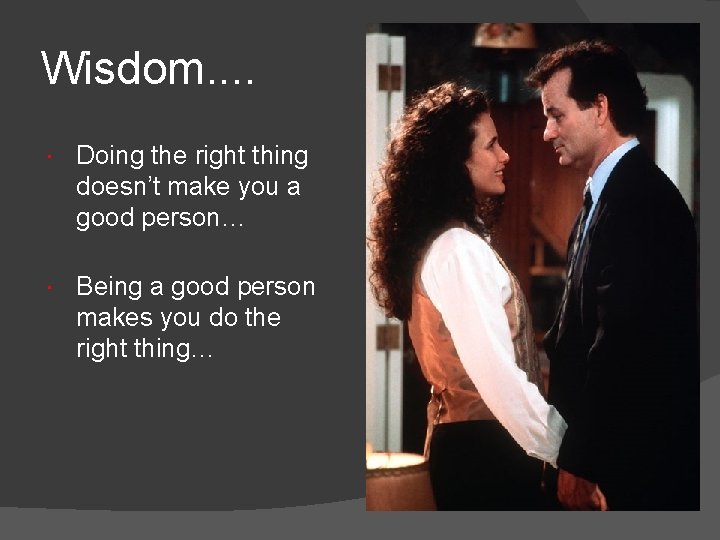 Wisdom....

• Doing the right thing doesn't make you a good person…

• Being a good person makes you do the right thing…